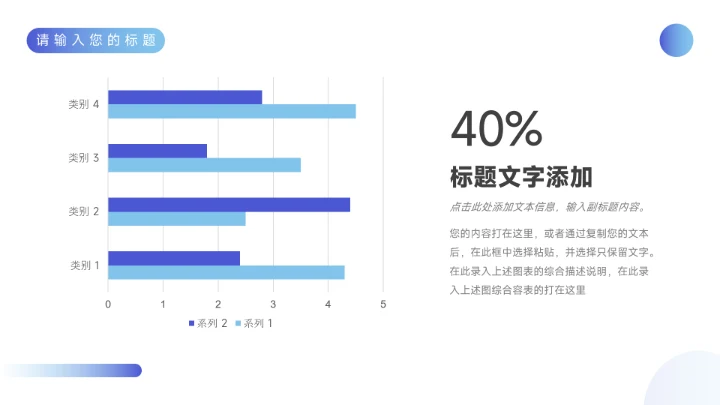 请输入您的标题

类别 4
类别 3
类别 2
类别 1
0 1 2 3 4 5
系列 2 系列 1

40%

标题文字添加

点击此处添加文本信息，输入副标题内容。

您的内容打在这里，或者通过复制您的文本后，在此框中选择粘贴，并选择只保留文字。在此录入上述图表的综合描述说明，在此录入上述图综合容表的打在这里